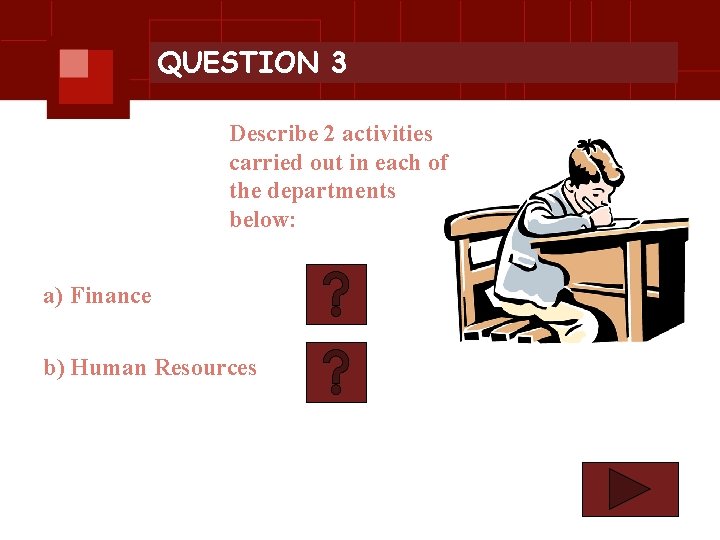 QUESTION 3

Describe 2 activities carried out in each of the departments below:

a) Finance

?

b) Human Resources

?